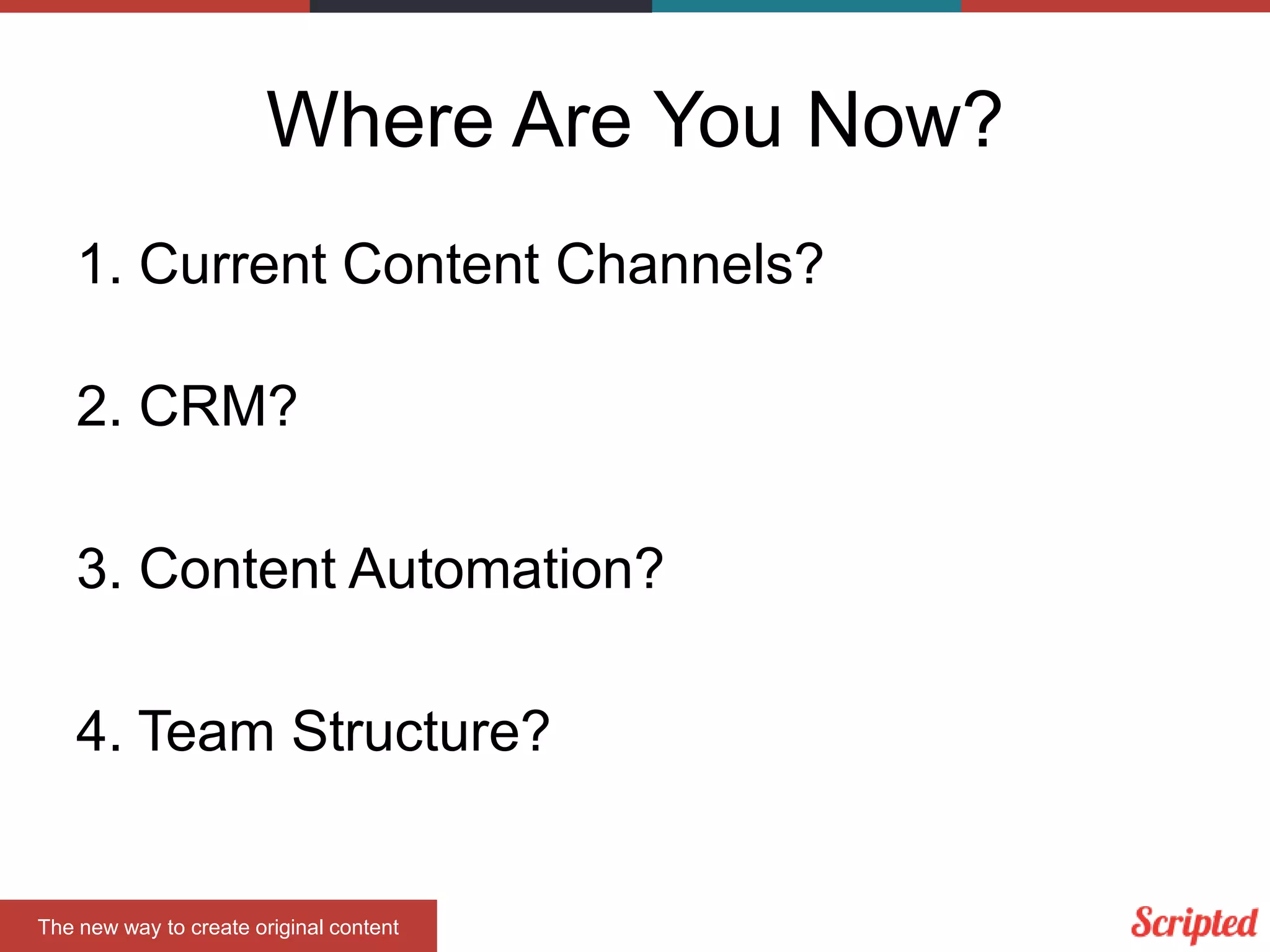 Where Are You Now?

1. Current Content Channels?

2. CRM?

3. Content Automation?

4. Team Structure?

The new way to create original content

Scripted